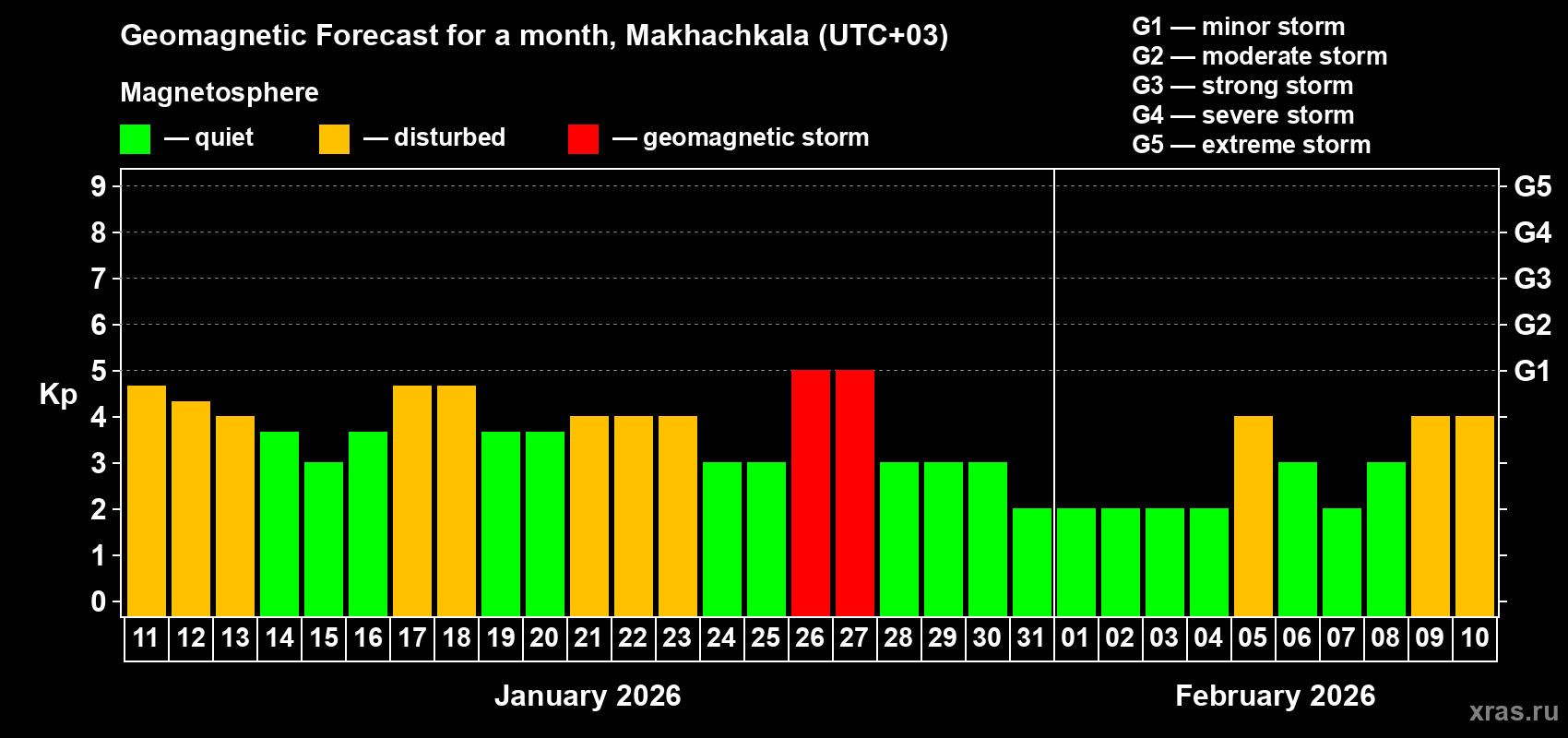 Geomagnetic Forecast for a month, Makhachkala (UTC+03)

Magnetosphere

— quiet — disturbed — geomagnetic storm

G1 — minor storm
G2 — moderate storm
G3 — strong storm
G4 — severe storm
G5 — extreme storm

Kp

9 8 7 6 5 4 3 2 1 0

G5 G4 G3 G2 G1

11 12 13 14 15 16 17 18 19 20 21 22 23 24 25 26 27 28 29 30 31 01 02 03 04 05 06 07 08 09 10

January 2026

February 2026

xras.ru